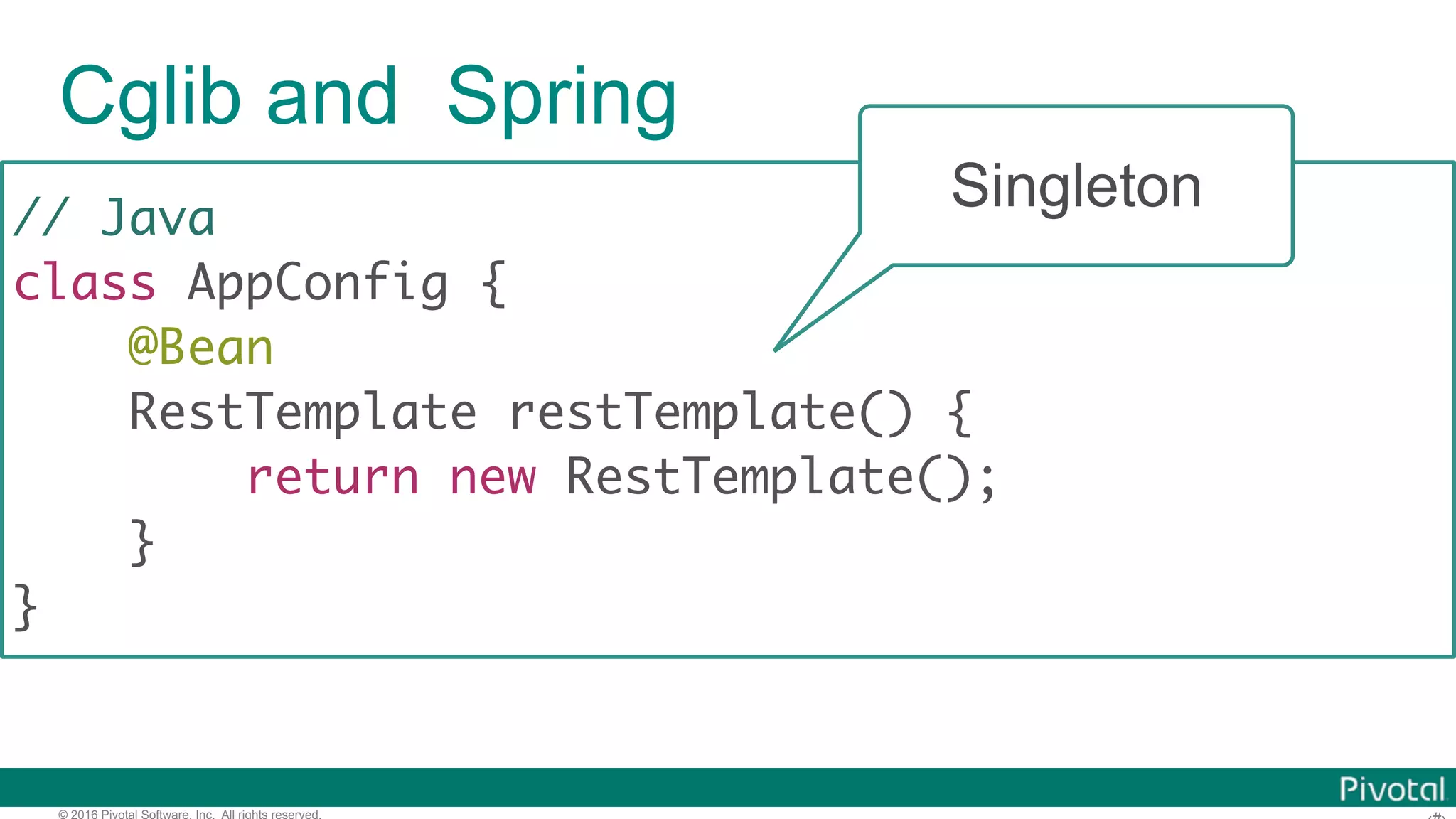 Cglib and Spring

Singleton

// Java
class AppConfig {
    @Bean
    RestTemplate restTemplate() {
        return new RestTemplate();
    }
}

Pivotal

© 2016 Pivotal Software, Inc. All rights reserved.